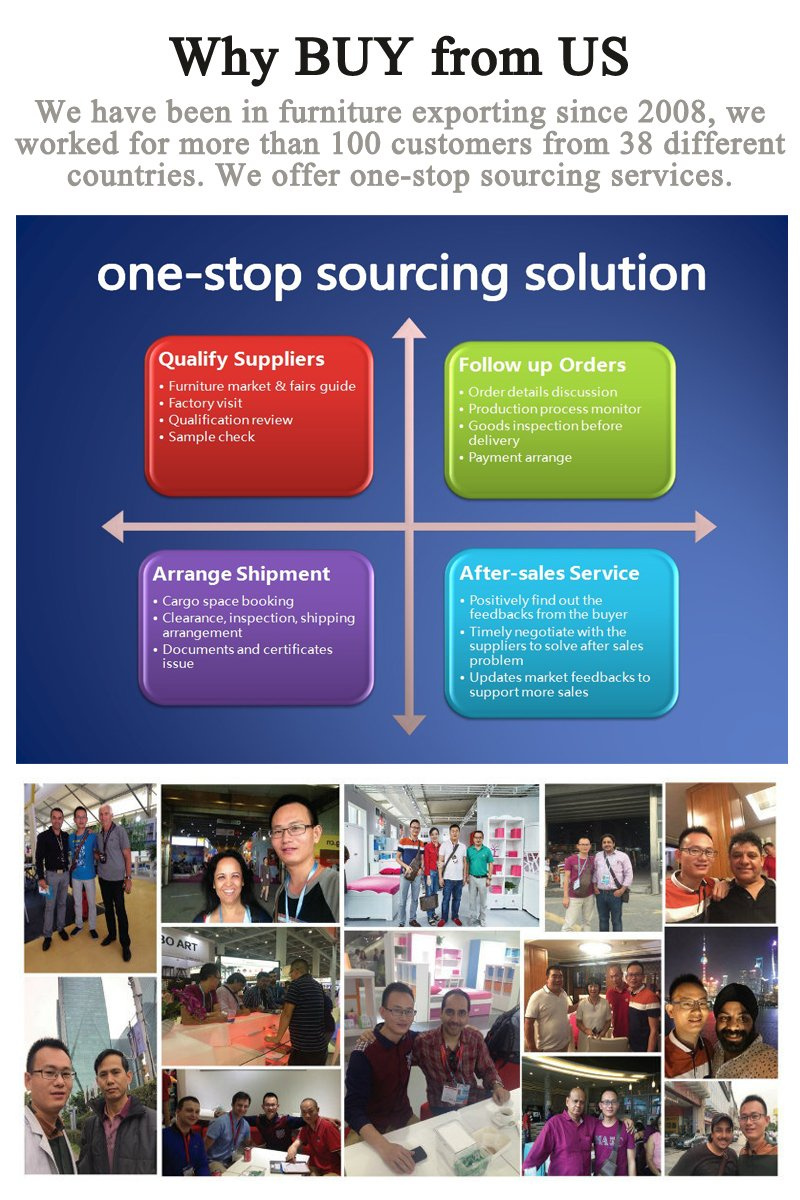 Why BUY from US

We have been in furniture exporting since 2008, we worked for more than 100 customers from 38 different countries. We offer one-stop sourcing services.

one-stop sourcing solution

Qualify Suppliers
• Furniture market & fairs guide
• Factory visit
• Qualification review
• Sample check

Follow up Orders
• Order details discussion
• Production process monitor
• Goods inspection before delivery
• Payment arrange

Arrange Shipment
• Cargo space booking
• Clearance, inspection, shipping arrangement
• Documents and certificates issue

After-sales Service
• Positively find out the feedbacks from the buyer
• Timely negotiate with the suppliers to solve after sales problem
• Updates market feedbacks to support more sales

BO ART